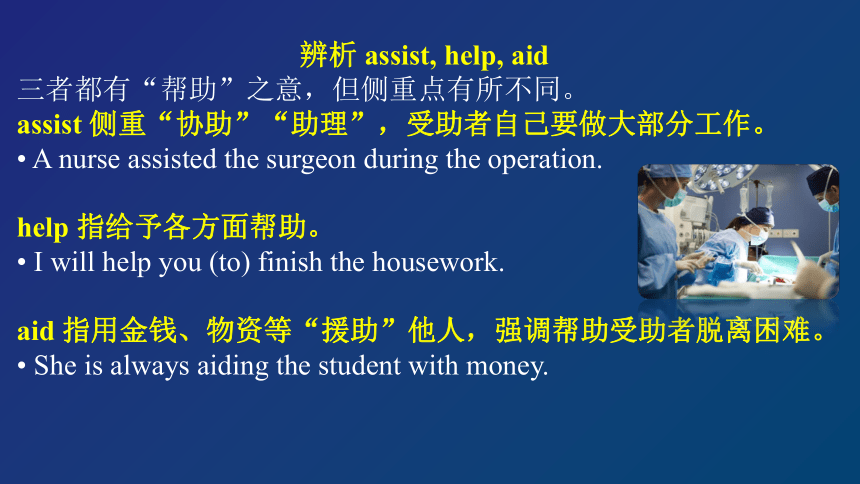 辨析 assist, help, aid

三者都有“帮助”之意，但侧重点有所不同。

assist 侧重“协助”“助理”，受助者自己要做大部分工作。

• A nurse assisted the surgeon during the operation.

help 指给予各方面帮助。

• I will help you (to) finish the housework.

aid 指用金钱、物资等“援助”他人，强调帮助受助者脱离困难。

• She is always aiding the student with money.